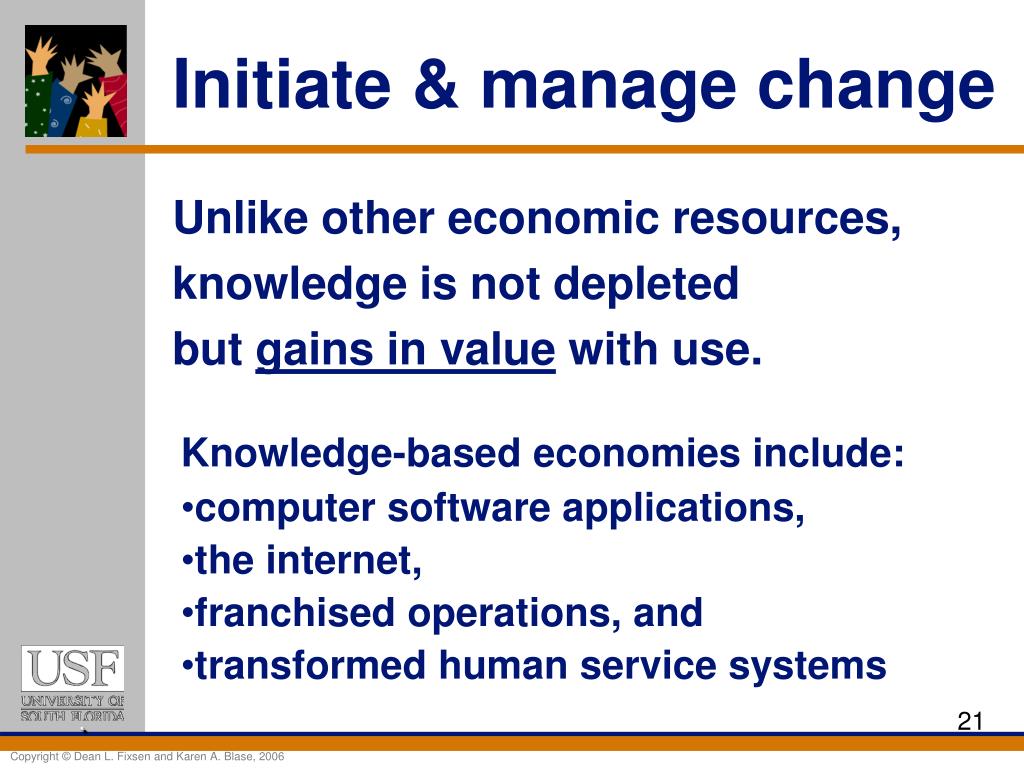 Initiate & manage change

Unlike other economic resources, knowledge is not depleted but gains in value with use.

Knowledge-based economies include:
•computer software applications,
•the internet,
•franchised operations, and
•transformed human service systems

USF
UNIVERSITY OF SOUTH FLORIDA

21

Copyright © Dean L. Fixsen and Karen A. Blase, 2006